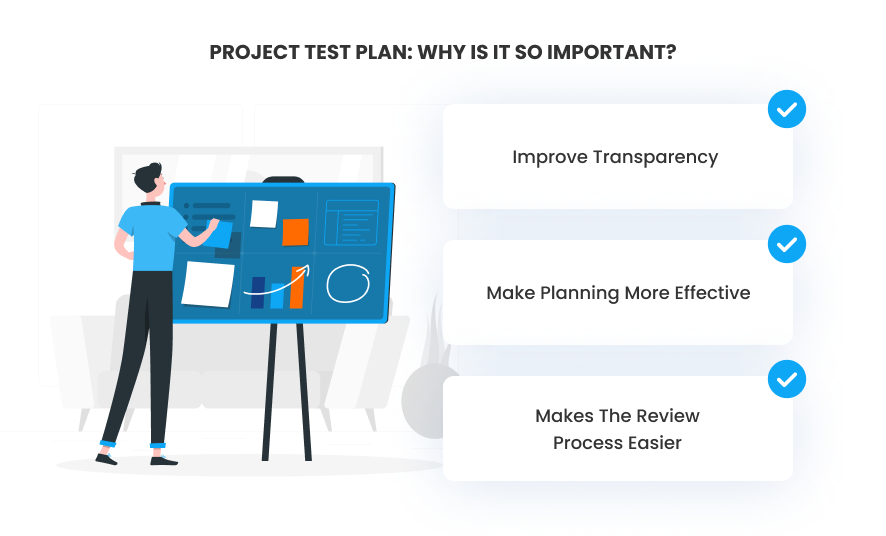 PROJECT TEST PLAN: WHY IS IT SO IMPORTANT?

Improve Transparency

Make Planning More Effective

Makes The Review Process Easier